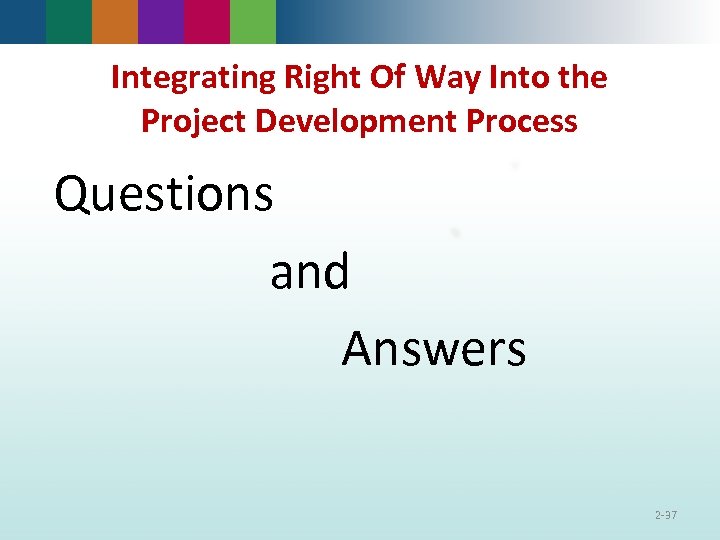 Integrating Right Of Way Into the Project Development Process

Questions

and

Answers

2-37